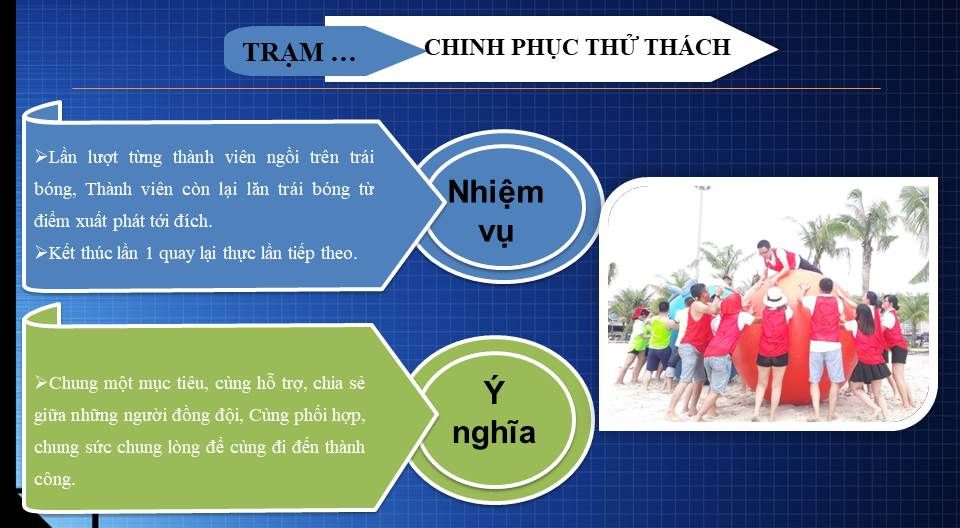 TRẠM … CHINH PHỤC THỬ THÁCH

➢Lần lượt từng thành viên ngồi trên trái bóng, Thành viên còn lại lăn trái bóng từ điểm xuất phát tới đích.
➢Kết thúc lần 1 quay lại thực lần tiếp theo.

Nhiệm vụ

➢Chung một mục tiêu, cùng hỗ trợ, chia sẻ giữa những người đồng đội, Cùng phối hợp, chung sức chung lòng để cùng đi đến thành công.

Ý nghĩa